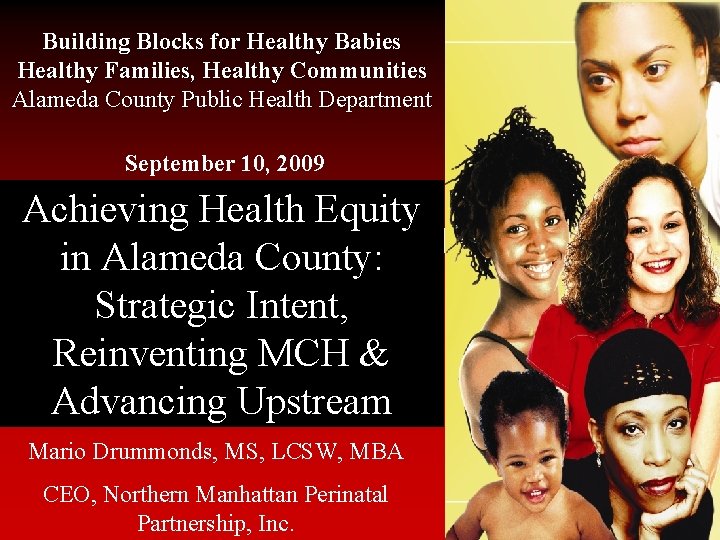 Building Blocks for Healthy Babies
Healthy Families, Healthy Communities
Alameda County Public Health Department

September 10, 2009

Achieving Health Equity in Alameda County: Strategic Intent, Reinventing MCH & Advancing Upstream

Mario Drummonds, MS, LCSW, MBA

CEO, Northern Manhattan Perinatal Partnership, Inc.